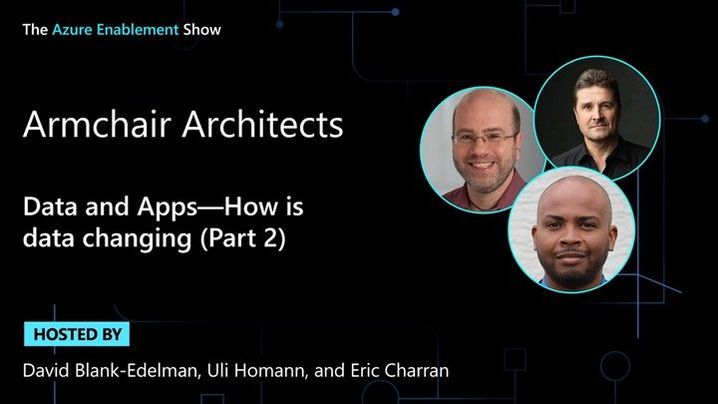 The Azure Enablement Show

Armchair Architects

Data and Apps—How is data changing (Part 2)

HOSTED BY

David Blank-Edelman, Uli Homann, and Eric Charran